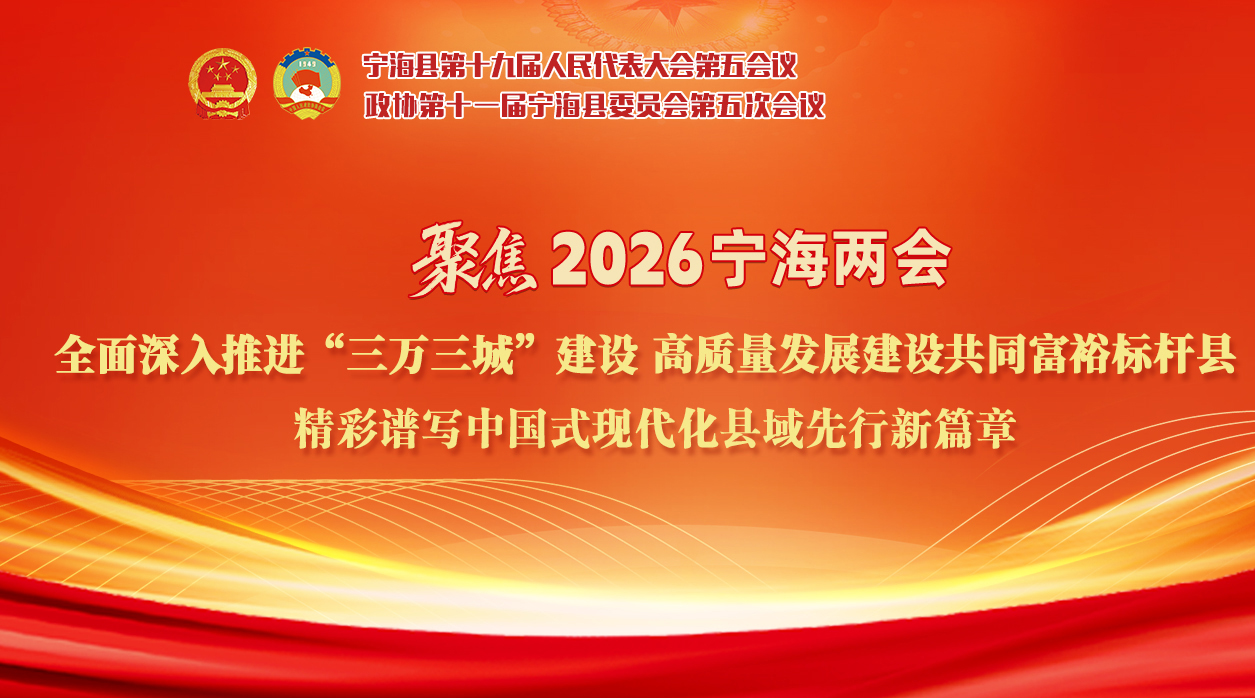 1949

宁海县第十九届人民代表大会第五会议
政协第十一届宁海县委员会第五次会议

聚焦 2026宁海两会

全面深入推进“三万三城”建设 高质量发展建设共同富裕标杆县
精彩谱写中国式现代化县域先行新篇章